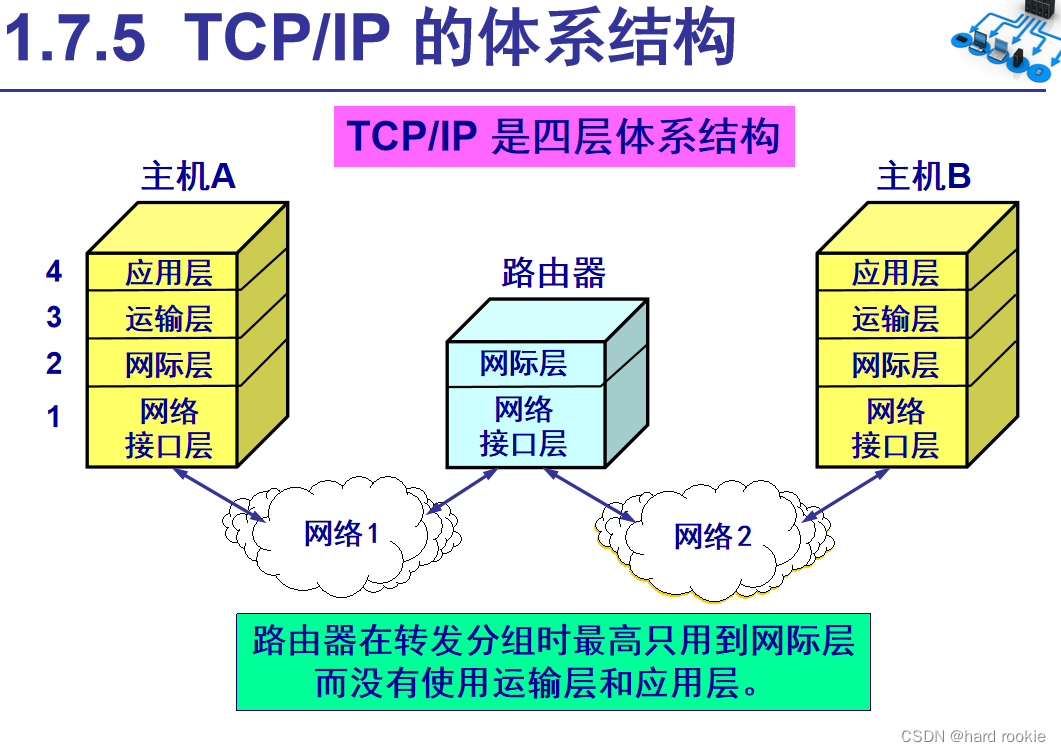 1.7.5 TCP/IP 的体系结构

TCP/IP 是四层体系结构

主机A

4 应用层
3 运输层
2 网际层
1 网络接口层

路由器

网际层
网络接口层

主机B

应用层
运输层
网际层
网络接口层

网络 1

网络 2

路由器在转发分组时最高只用到网际层而没有使用运输层和应用层。

CSDN @hard rookie